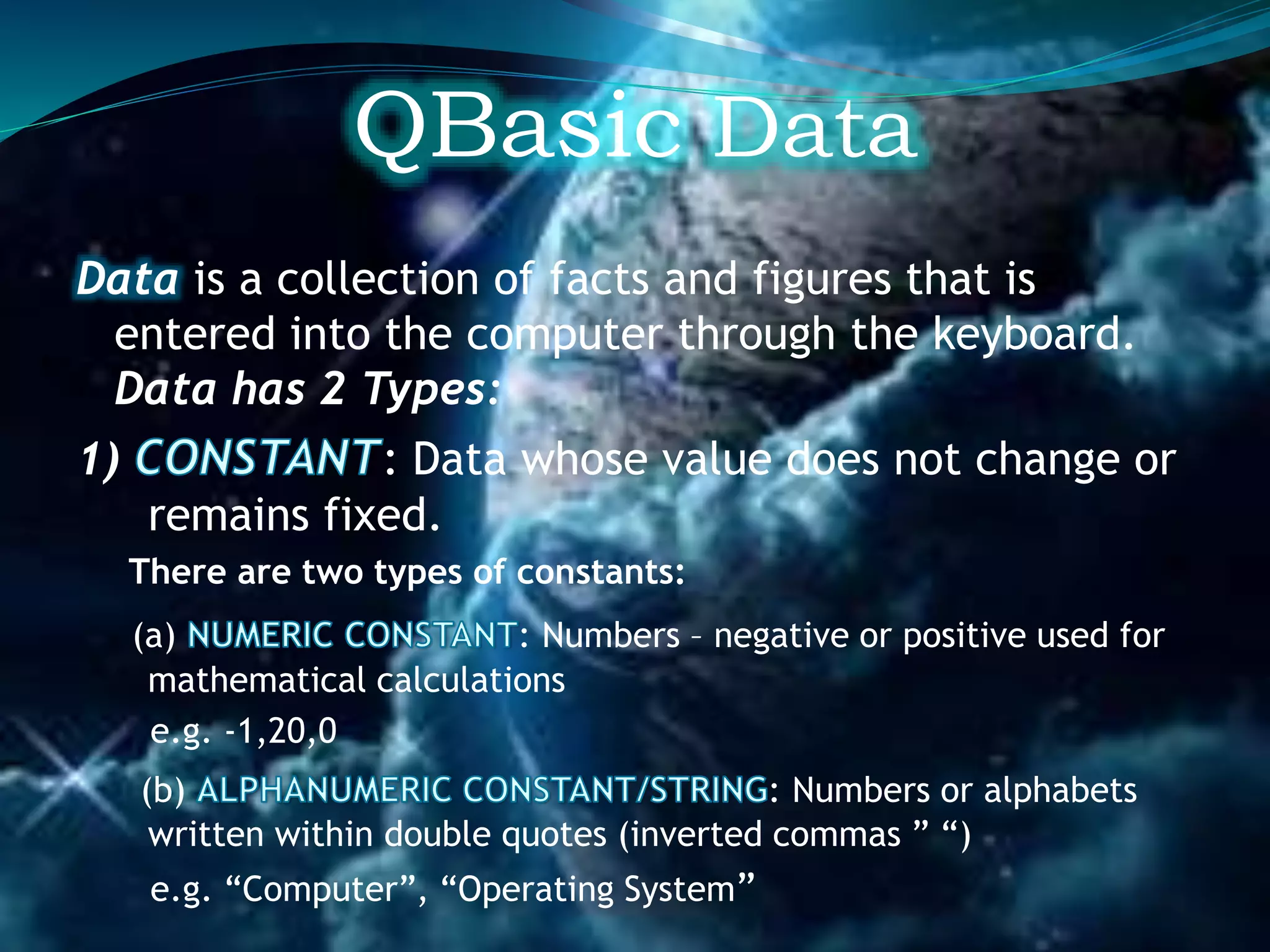 QBasic Data

Data is a collection of facts and figures that is entered into the computer through the keyboard. Data has 2 Types:

1) CONSTANT: Data whose value does not change or remains fixed.

There are two types of constants:

(a) NUMERIC CONSTANT: Numbers – negative or positive used for mathematical calculations

e.g. -1,20,0

(b) ALPHANUMERIC CONSTANT/STRING: Numbers or alphabets written within double quotes (inverted commas ” “)

e.g. “Computer”, “Operating System”